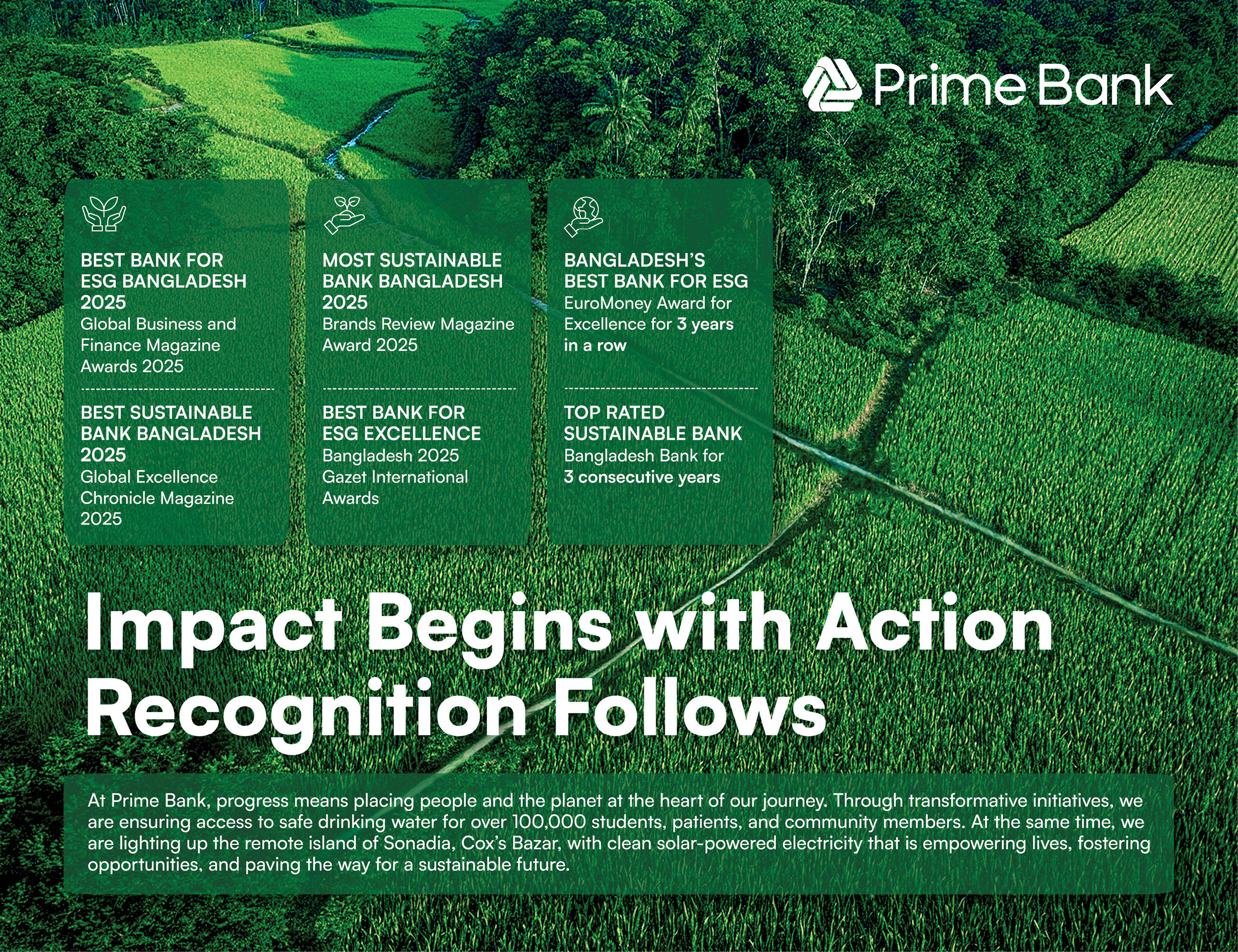 Prime Bank

BEST BANK FOR ESG BANGLADESH 2025
Global Business and Finance Magazine Awards 2025

BEST SUSTAINABLE BANK BANGLADESH 2025
Global Excellence Chronicle Magazine 2025

MOST SUSTAINABLE BANK BANGLADESH 2025
Brands Review Magazine Award 2025

BEST BANK FOR ESG EXCELLENCE
Bangladesh 2025 Gazet International Awards

BANGLADESH'S BEST BANK FOR ESG
EuroMoney Award for Excellence for 3 years in a row

TOP RATED SUSTAINABLE BANK
Bangladesh Bank for 3 consecutive years

Impact Begins with Action Recognition Follows

At Prime Bank, progress means placing people and the planet at the heart of our journey. Through transformative initiatives, we are ensuring access to safe drinking water for over 100,000 students, patients, and community members. At the same time, we are lighting up the remote island of Sonadia, Cox's Bazar, with clean solar-powered electricity that is empowering lives, fostering opportunities, and paving the way for a sustainable future.